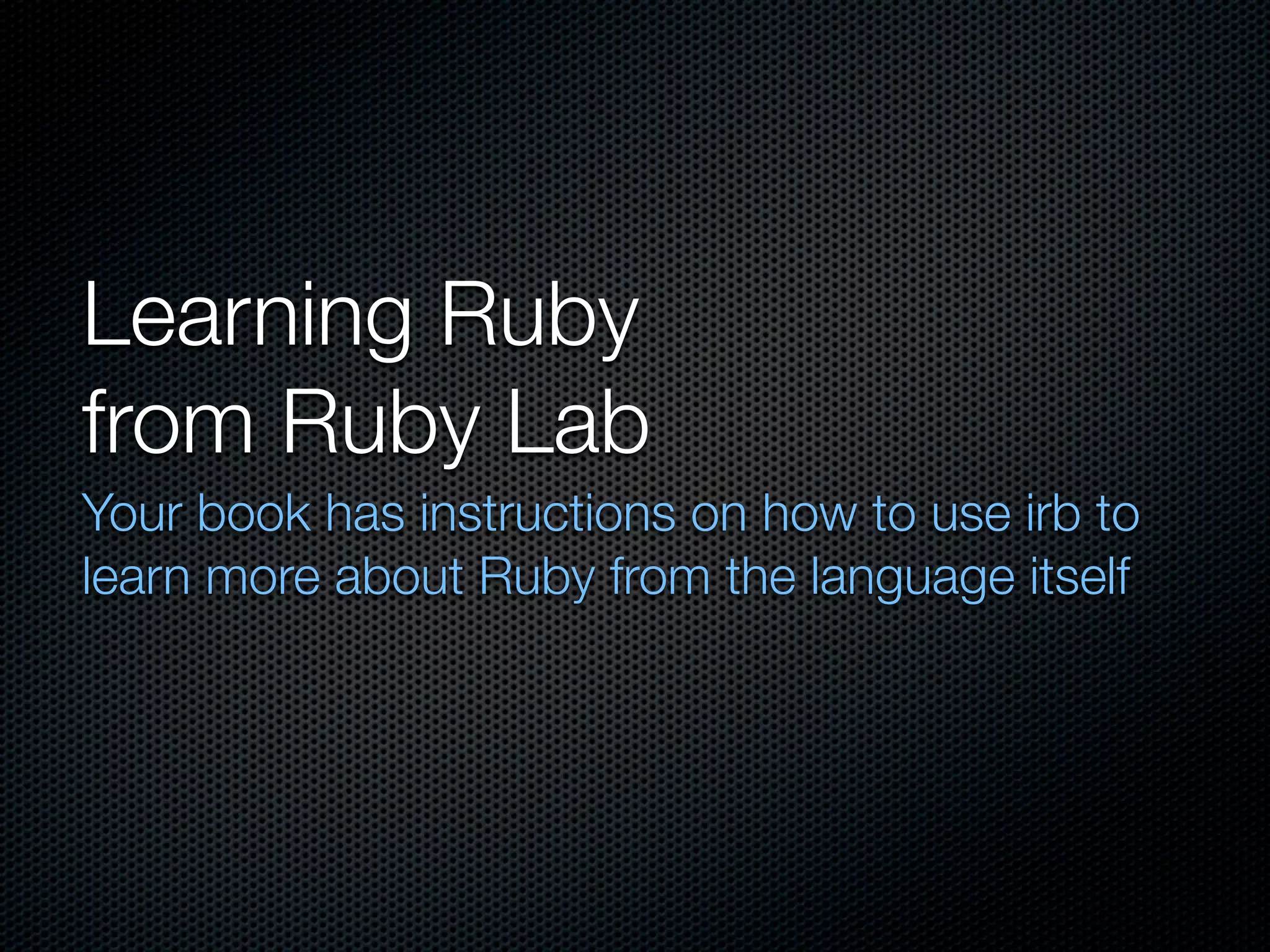 Learning Ruby from Ruby Lab

Your book has instructions on how to use irb to learn more about Ruby from the language itself